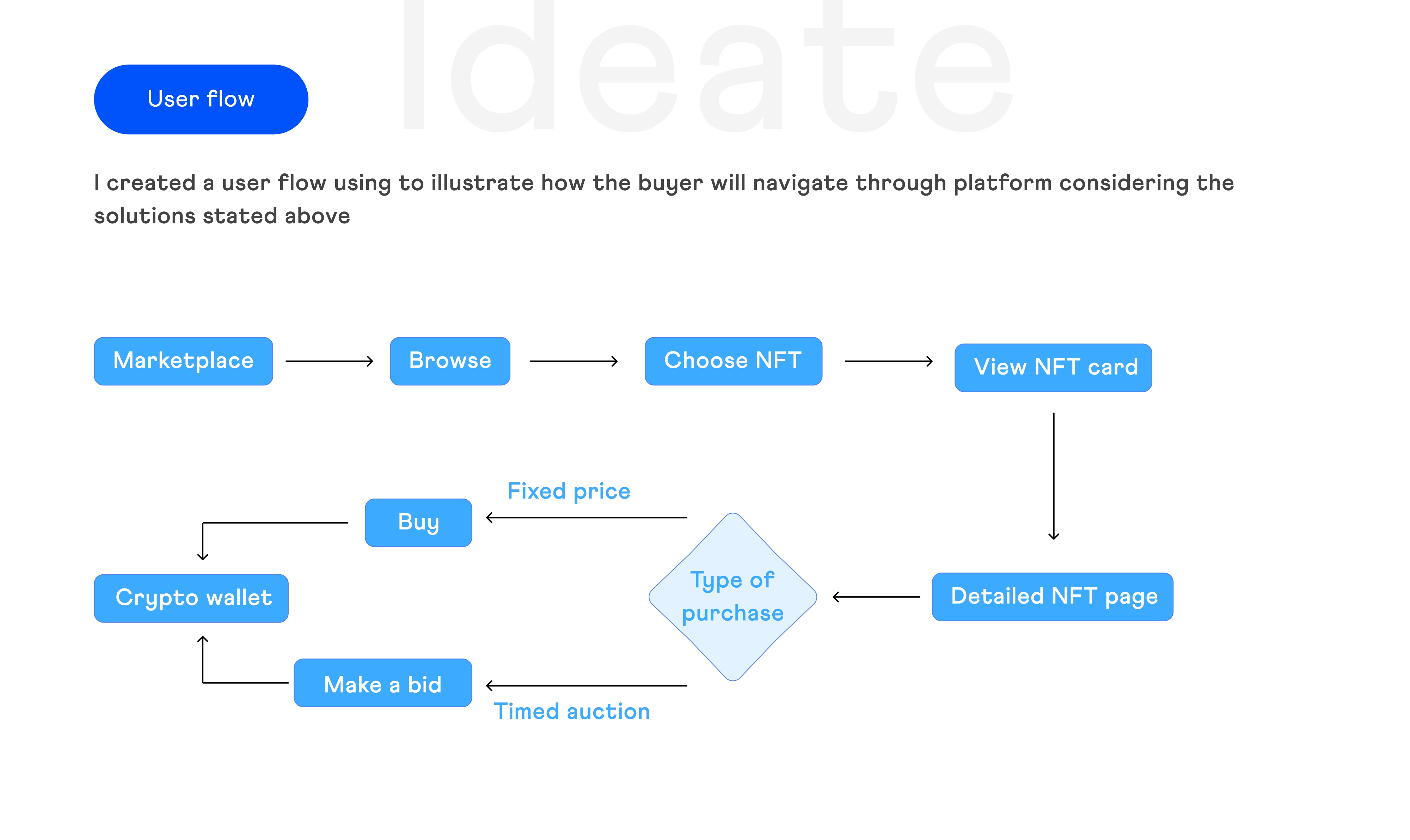 Ideate

User flow

I created a user flow using to illustrate how the buyer will navigate through platform considering the solutions stated above

Marketplace

Browse

Choose NFT

View NFT card

Detailed NFT page

Type of purchase

Fixed price

Buy

Timed auction

Make a bid

Crypto wallet